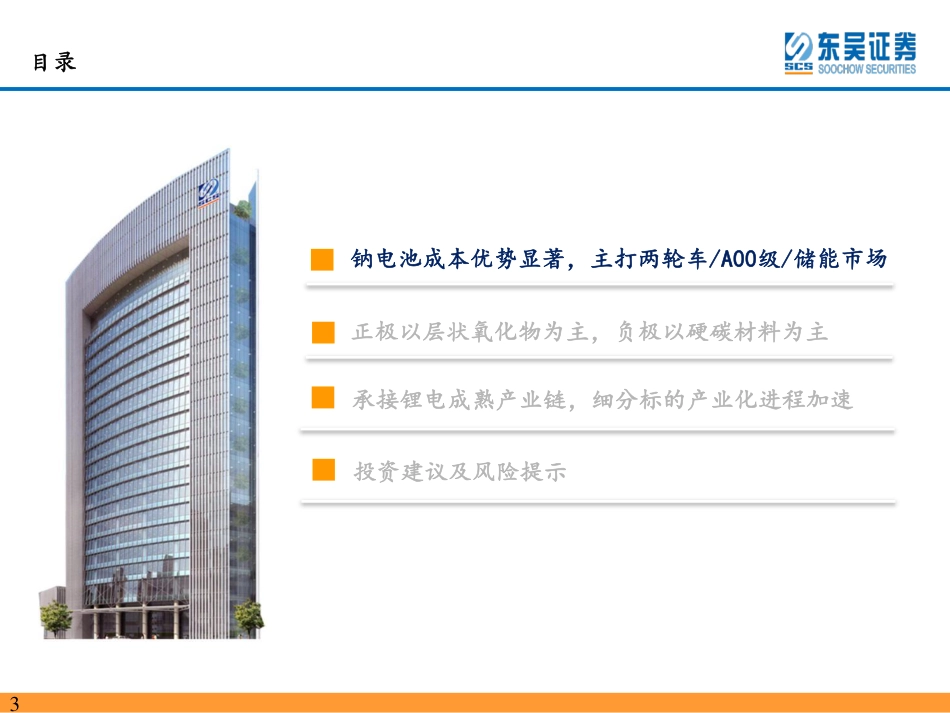 目录

东吴证券
SCS SOOCHOW SECURITIES

钠电池成本优势显著，主打两轮车/A00级/储能市场

正极以层状氧化物为主，负极以硬碳材料为主

承接锂电成熟产业链，细分标的产业化进程加速

投资建议及风险提示

3